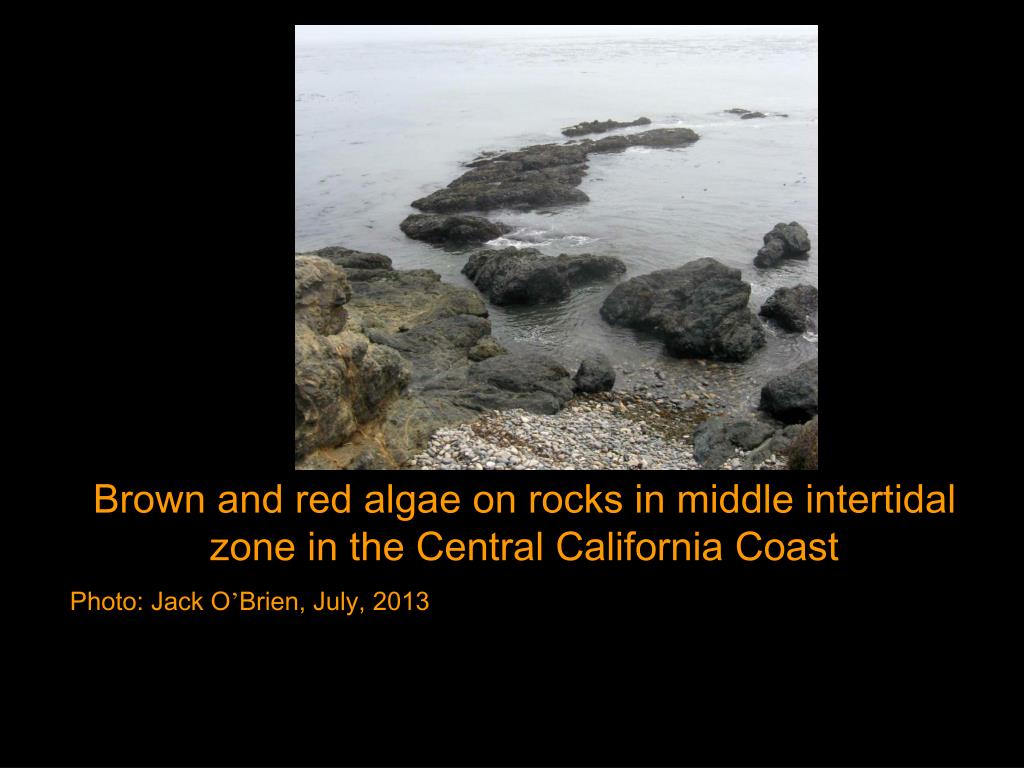 Brown and red algae on rocks in middle intertidal zone in the Central California Coast

Photo: Jack O’Brien, July, 2013